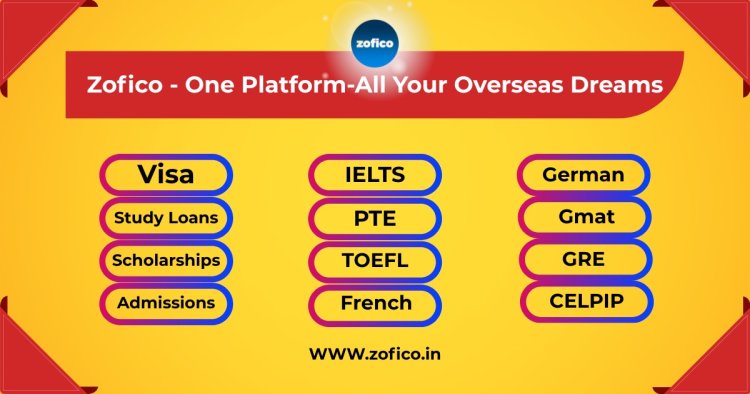 zofico

Zofico - One Platform-All Your Overseas Dreams

Visa
Study Loans
Scholarships
Admissions

IELTS
PTE
TOEFL
French

German
Gmat
GRE
CELPIP

WWW.zofico.in